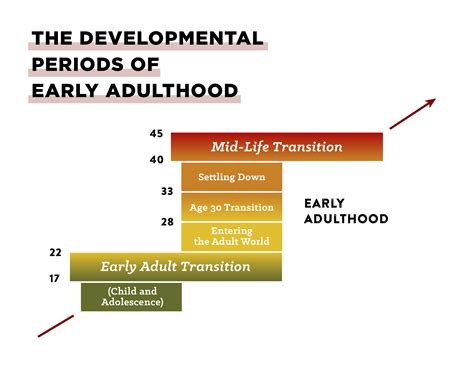 THE DEVELOPMENTAL PERIODS OF EARLY ADULTHOOD

45

Mid-Life Transition

40

Settling Down

33

Age 30 Transition

EARLY ADULTHOOD

28

Entering the Adult World

22

Early Adult Transition

17

(Child and Adolescence)